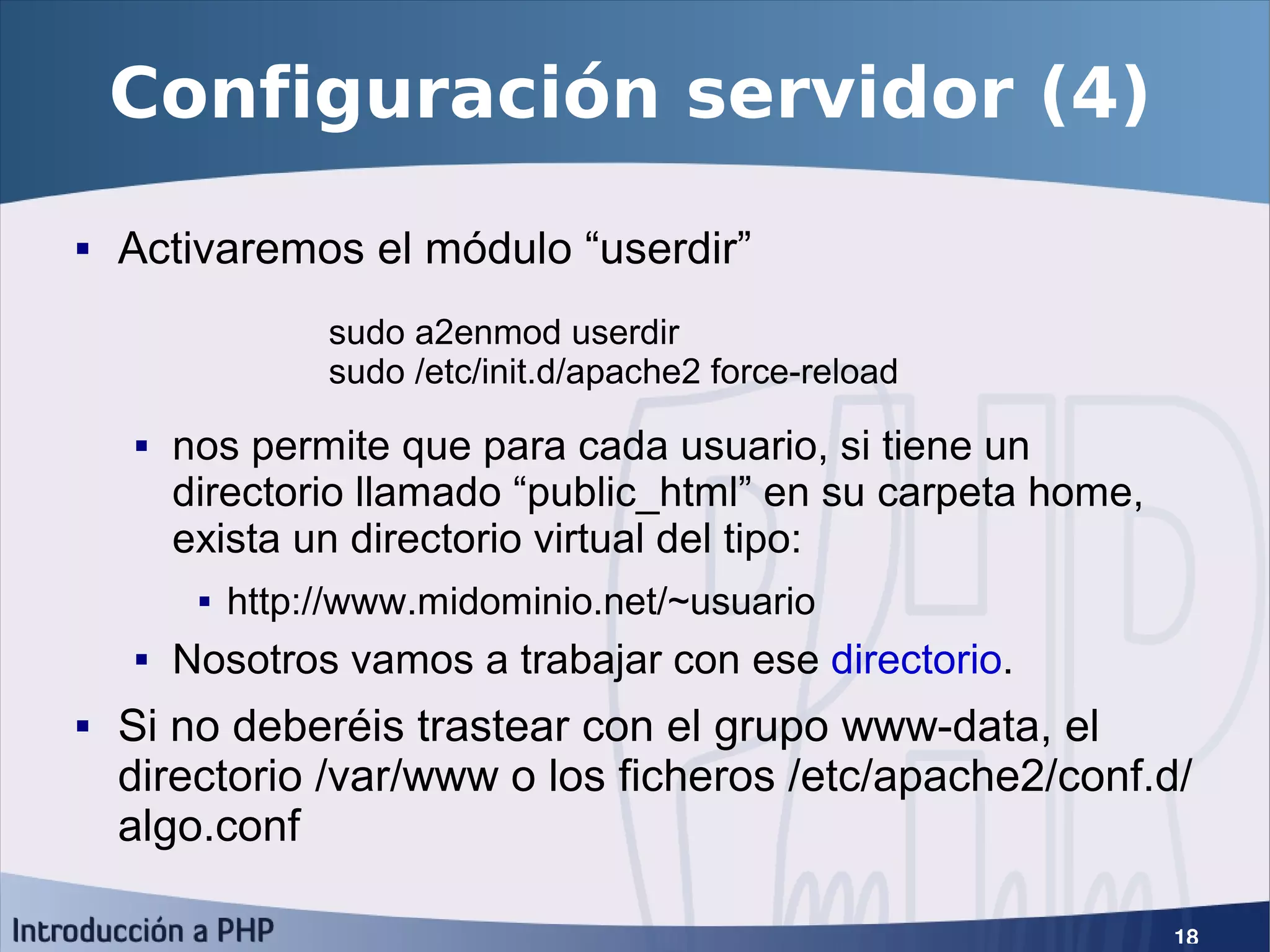 Configuración servidor (4)

▪ Activaremos el módulo “userdir”

sudo a2enmod userdir
sudo /etc/init.d/apache2 force-reload

▪ nos permite que para cada usuario, si tiene un directorio llamado “public_html” en su carpeta home, exista un directorio virtual del tipo:

▪ http://www.midominio.net/~usuario

▪ Nosotros vamos a trabajar con ese directorio.

▪ Si no deberéis trastear con el grupo www-data, el directorio /var/www o los ficheros /etc/apache2/conf.d/algo.conf

Introducción a PHP

18